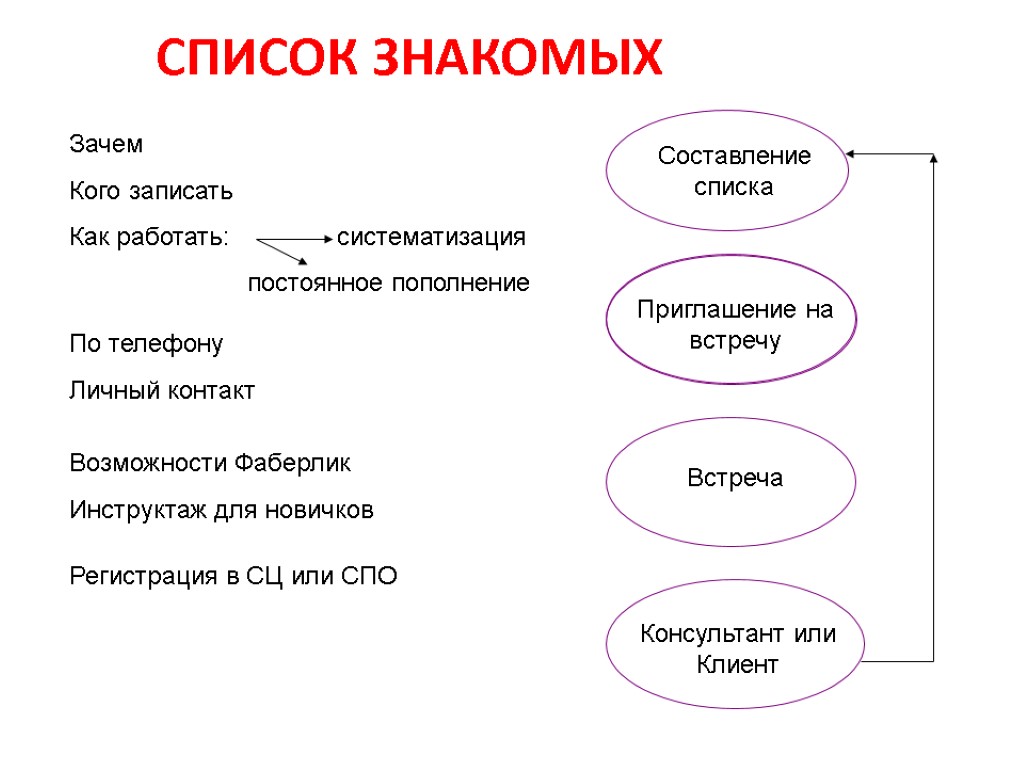 СПИСОК ЗНАКОМЫХ

Зачем

Кого записать

Как работать: систематизация

постоянное пополнение

По телефону

Личный контакт

Возможности Фаберлик

Инструктаж для новичков

Регистрация в СЦ или СПО

Составление списка

Приглашение на встречу

Встреча

Консультант или Клиент